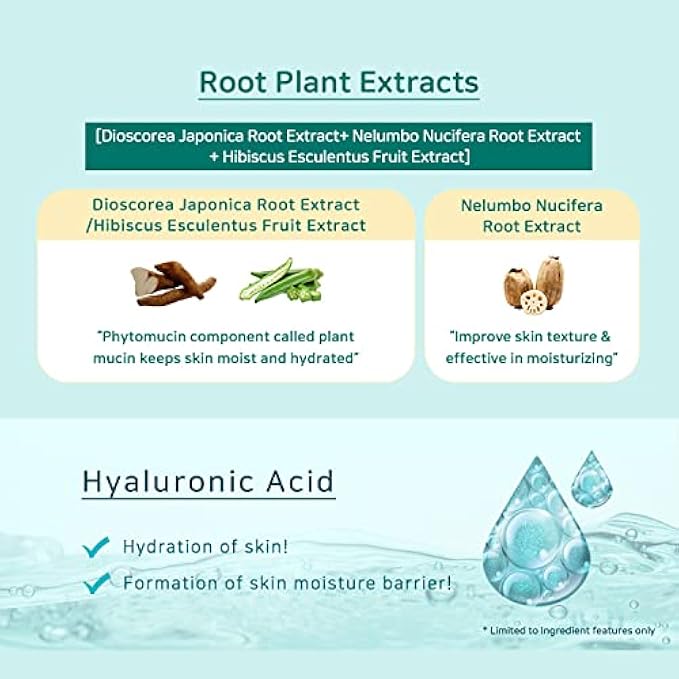 Root Plant Extracts

[Dioscorea Japonica Root Extract+ Nelumbo Nucifera Root Extract + Hibiscus Esculentus Fruit Extract]

Dioscorea Japonica Root Extract /Hibiscus Esculentus Fruit Extract

"Phytomucin component called plant mucin keeps skin moist and hydrated"

Nelumbo Nucifera Root Extract

"Improve skin texture & effective in moisturizing"

Hyaluronic Acid

Hydration of skin!

Formation of skin moisture barrier!

* Limited to ingredient features only